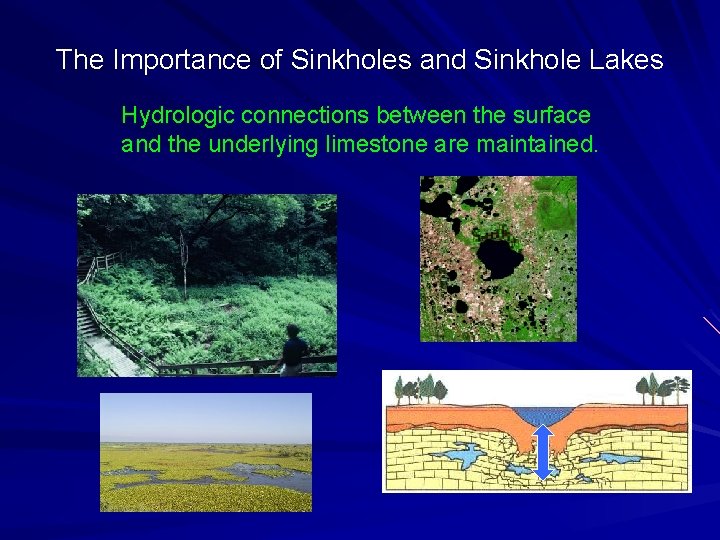 The Importance of Sinkholes and Sinkhole Lakes

Hydrologic connections between the surface and the underlying limestone are maintained.